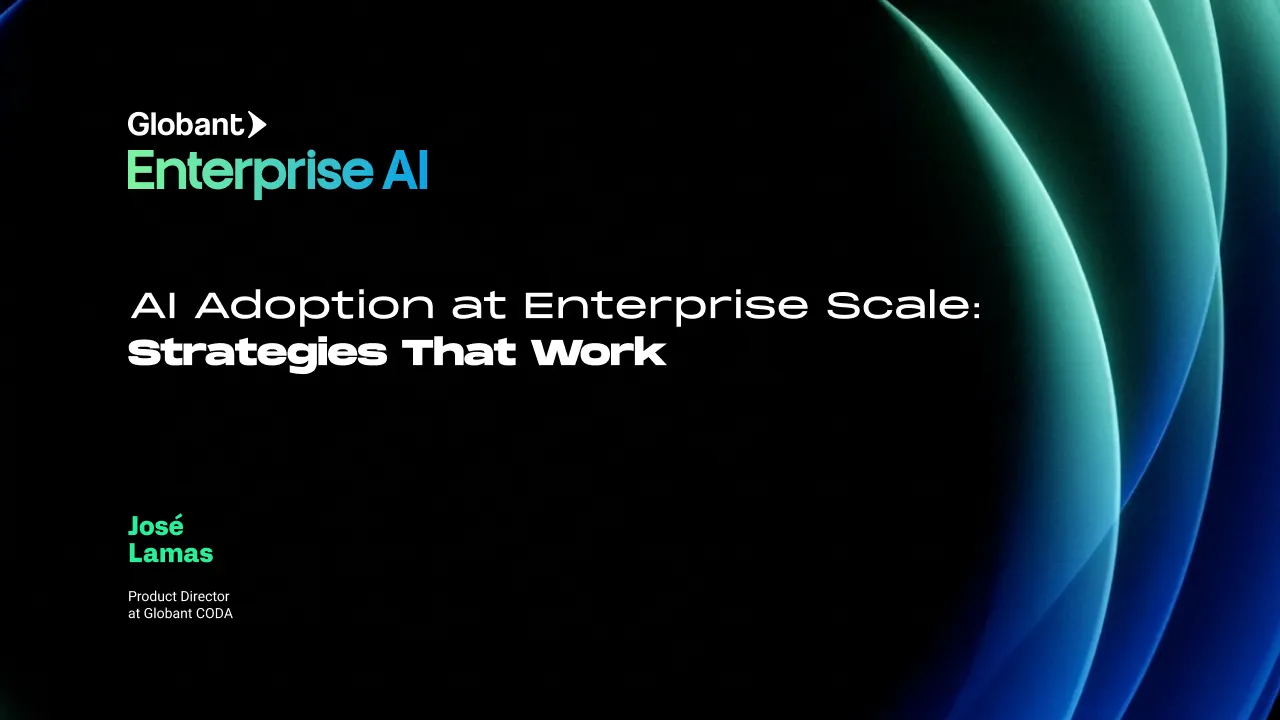 Globant
Enterprise AI

AI Adoption at Enterprise Scale:
Strategies That Work

José
Lamas

Product Director
at Globant CODA